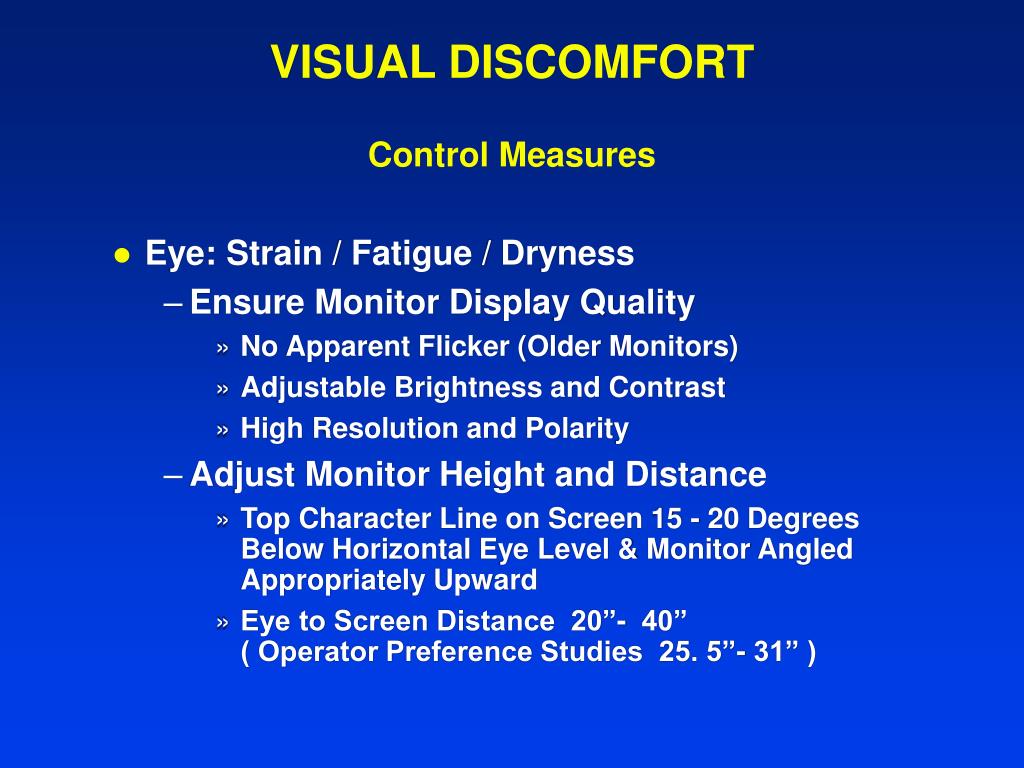 VISUAL DISCOMFORT

Control Measures

● Eye: Strain / Fatigue / Dryness
– Ensure Monitor Display Quality
» No Apparent Flicker (Older Monitors)
» Adjustable Brightness and Contrast
» High Resolution and Polarity
– Adjust Monitor Height and Distance
» Top Character Line on Screen 15 - 20 Degrees Below Horizontal Eye Level & Monitor Angled Appropriately Upward
» Eye to Screen Distance 20”- 40” ( Operator Preference Studies 25. 5”- 31” )